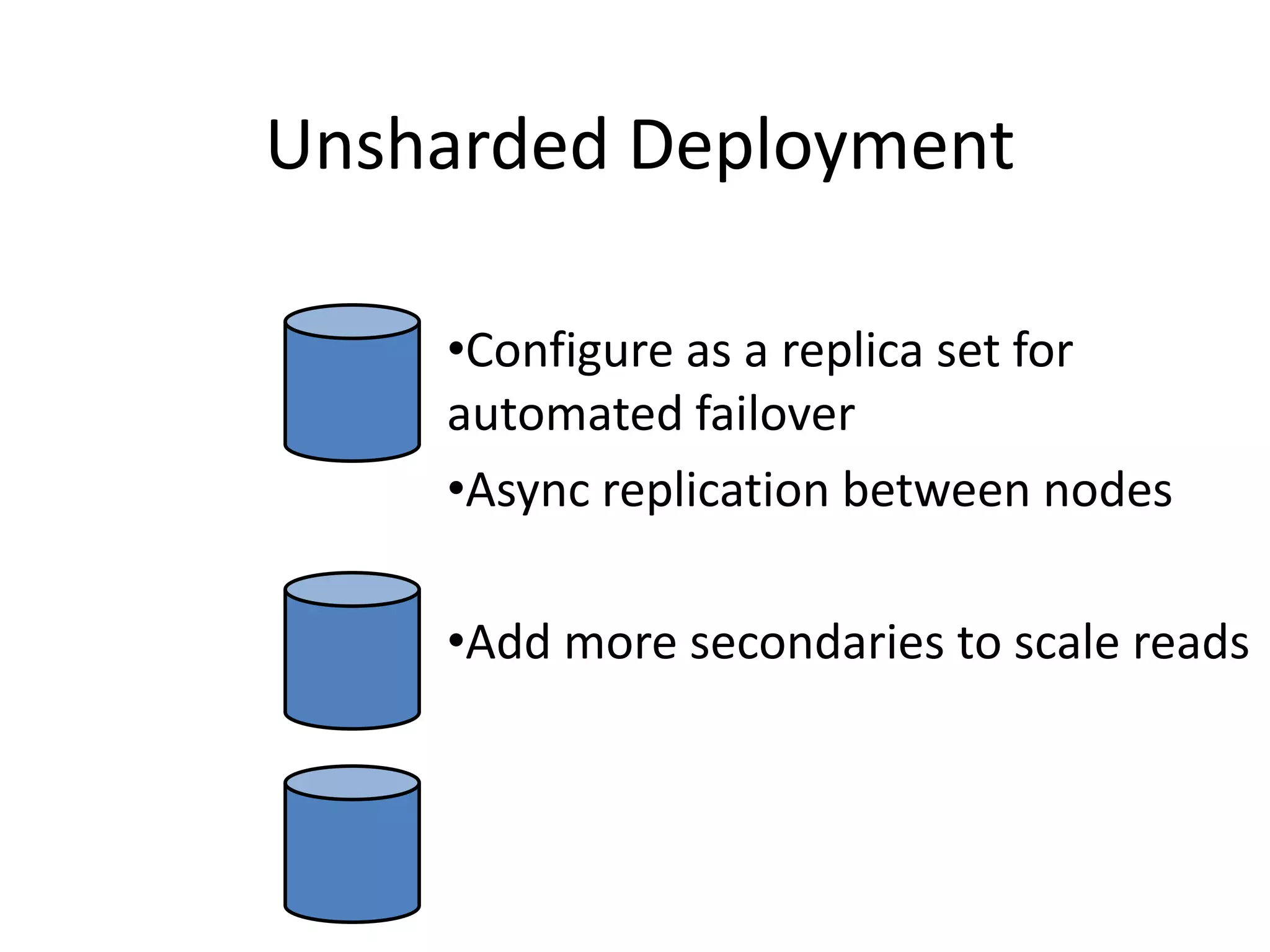 Unsharded Deployment

•Configure as a replica set for automated failover

•Async replication between nodes

•Add more secondaries to scale reads